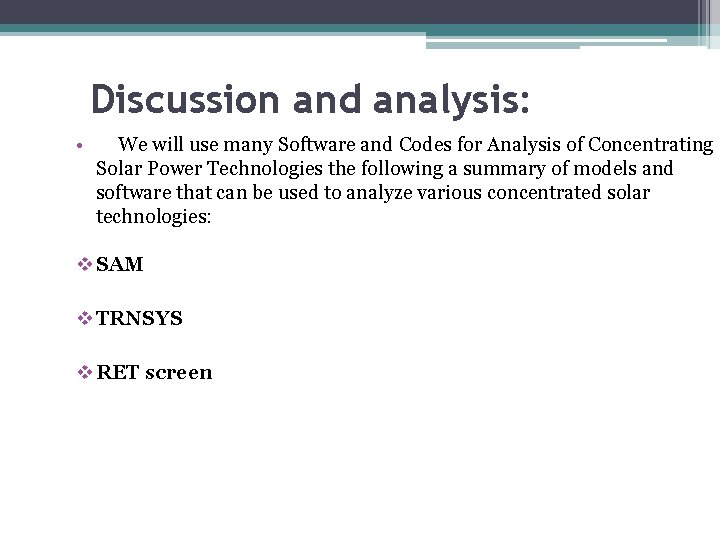 Discussion and analysis:

• We will use many Software and Codes for Analysis of Concentrating Solar Power Technologies the following a summary of models and software that can be used to analyze various concentrated solar technologies:

❖ SAM

❖ TRNSYS

❖ RET screen